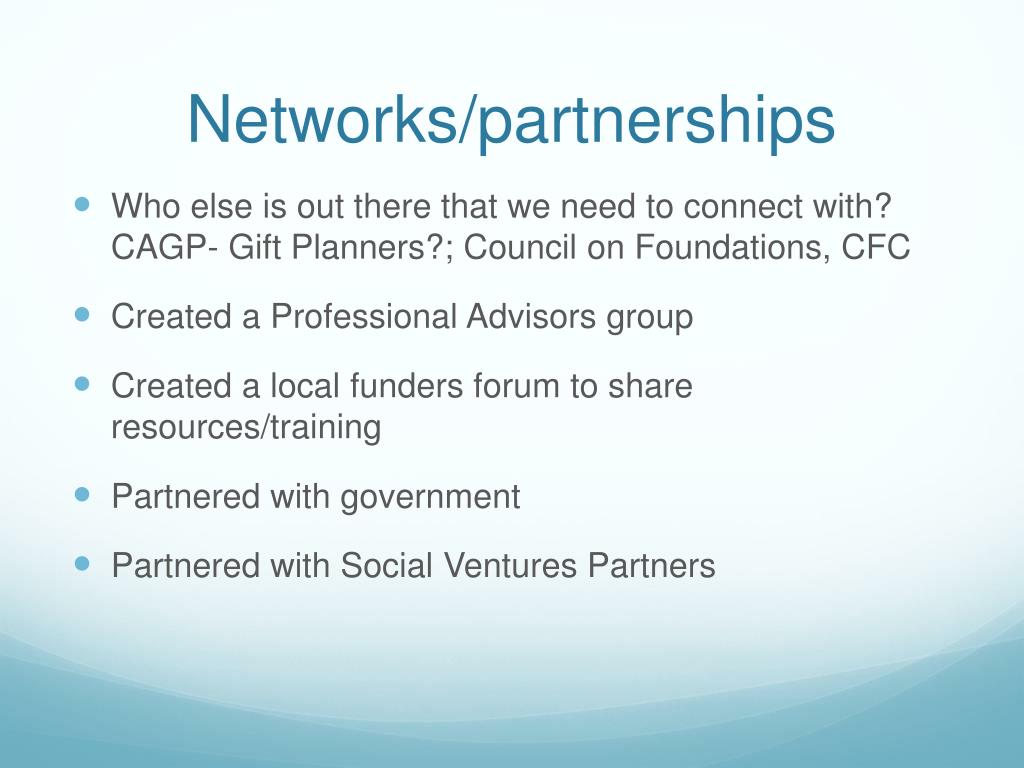 Networks/partnerships

- Who else is out there that we need to connect with? CAGP- Gift Planners?; Council on Foundations, CFC
- Created a Professional Advisors group
- Created a local funders forum to share resources/training
- Partnered with government
- Partnered with Social Ventures Partners